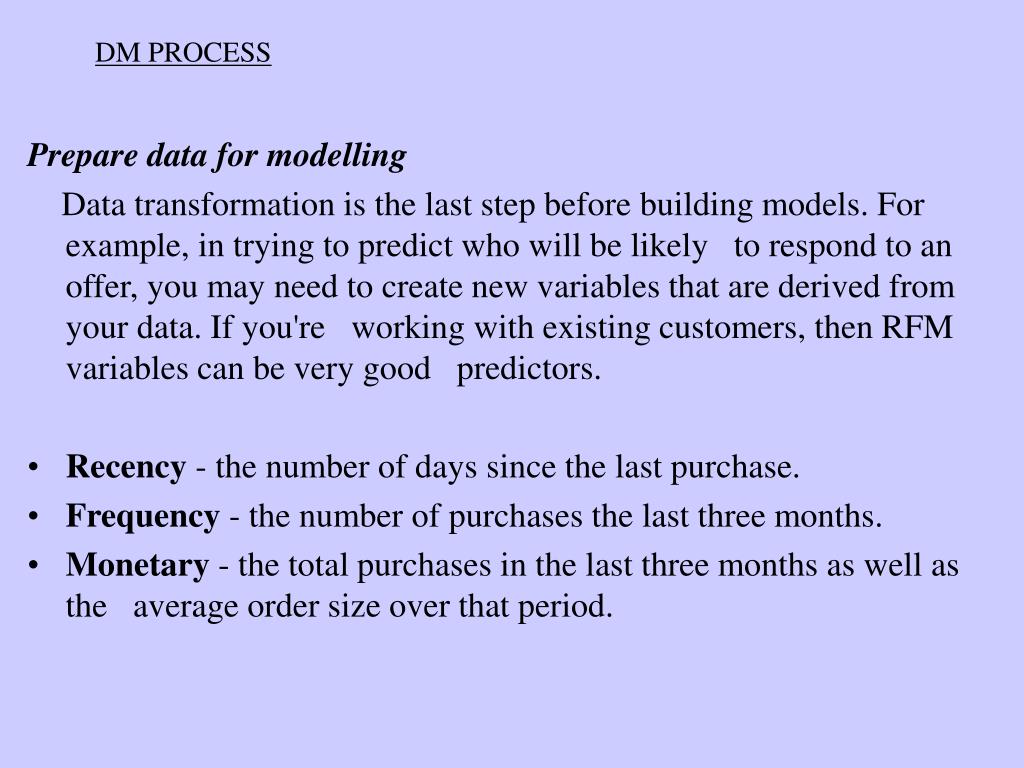 DM PROCESS

Prepare data for modelling

Data transformation is the last step before building models. For example, in trying to predict who will be likely to respond to an offer, you may need to create new variables that are derived from your data. If you're working with existing customers, then RFM variables can be very good predictors.

• Recency - the number of days since the last purchase.
• Frequency - the number of purchases the last three months.
• Monetary - the total purchases in the last three months as well as the average order size over that period.